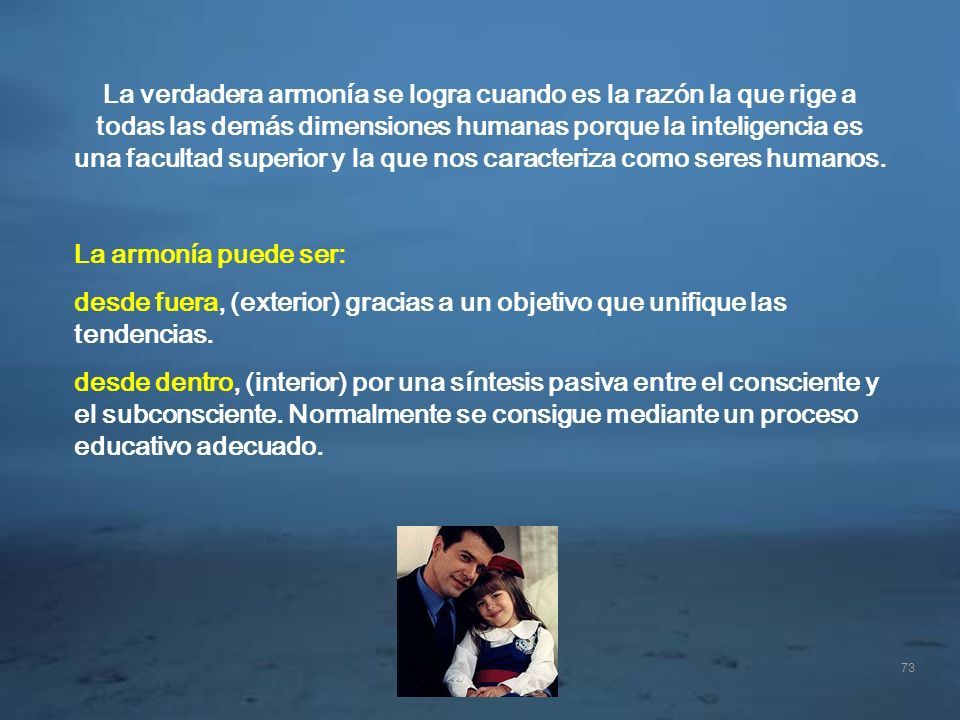 La verdadera armonía se logra cuando es la razón la que rige a todas las demás dimensiones humanas porque la inteligencia es una facultad superior y la que nos caracteriza como seres humanos.

La armonía puede ser:

desde fuera, (exterior) gracias a un objetivo que unifique las tendencias.

desde dentro, (interior) por una síntesis pasiva entre el consciente y el subconsciente. Normalmente se consigue mediante un proceso educativo adecuado.

73